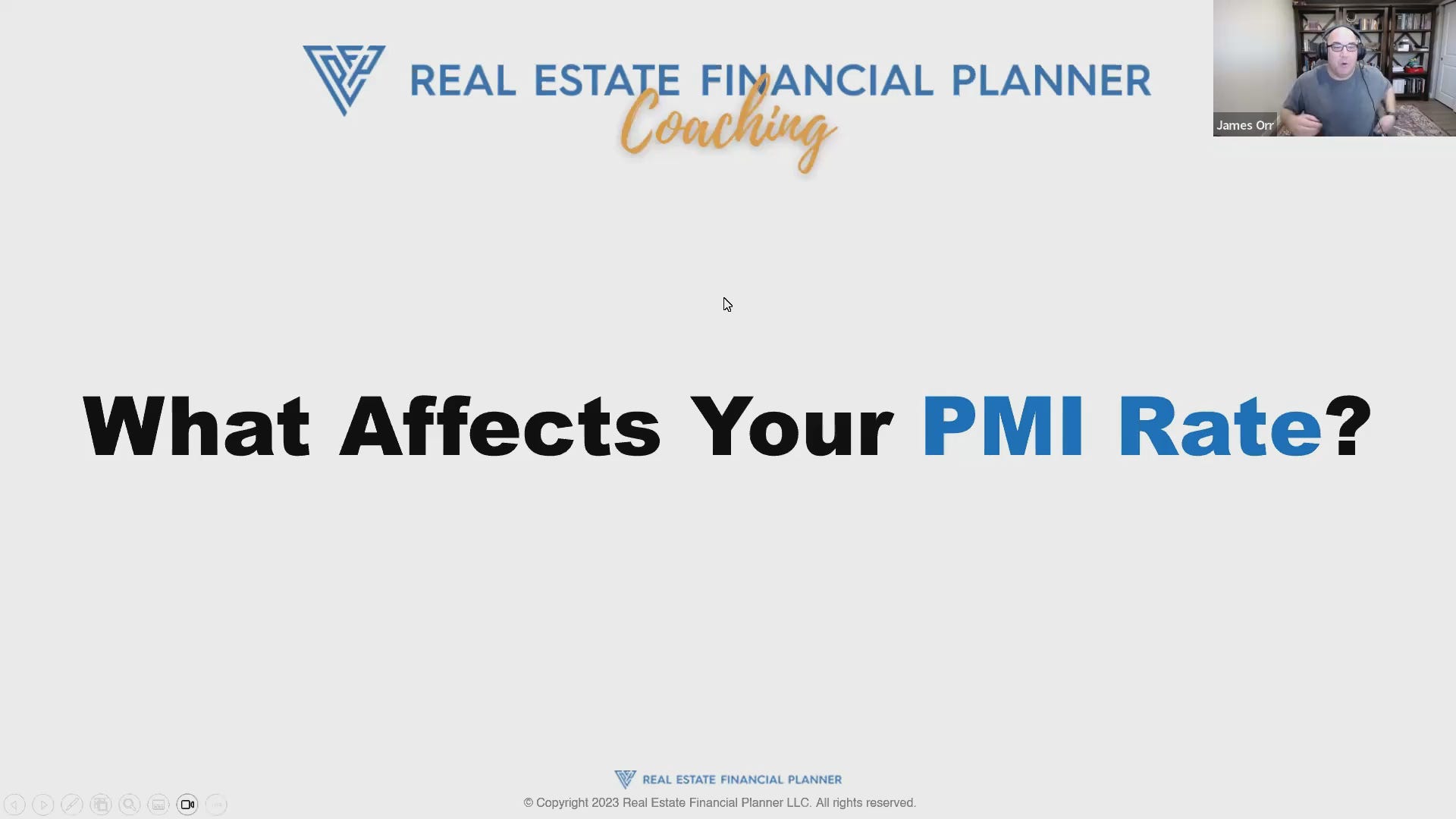 REAL ESTATE FINANCIAL PLANNER
Coaching

James Orr

What Affects Your PMI Rate?

REAL ESTATE FINANCIAL PLANNER
© Copyright 2023 Real Estate Financial Planner LLC. All rights reserved.